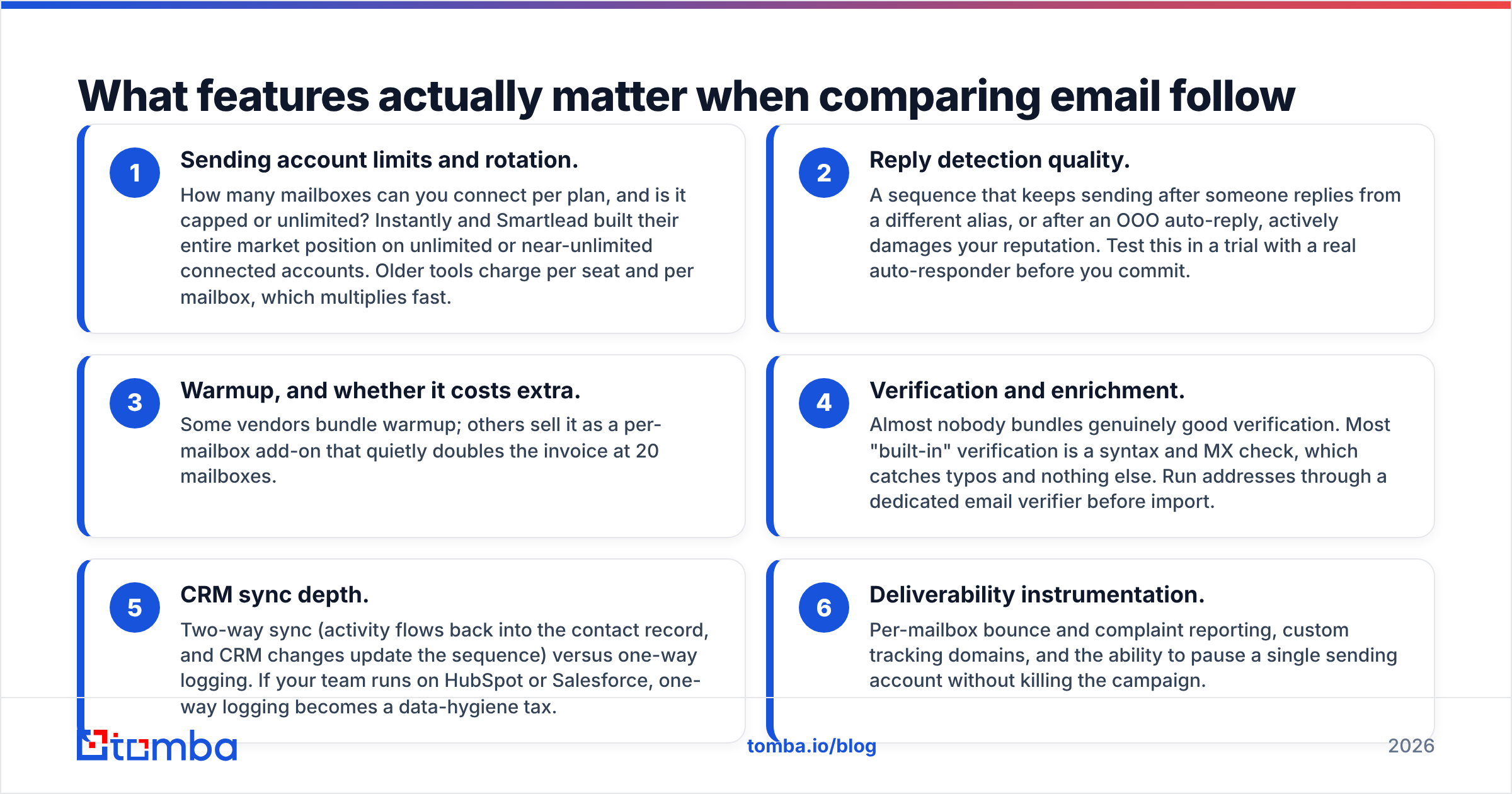 What features actually matter when comparing email follow

1 Sending account limits and rotation.
How many mailboxes can you connect per plan, and is it capped or unlimited? Instantly and Smartlead built their entire market position on unlimited or near-unlimited connected accounts. Older tools charge per seat and per mailbox, which multiplies fast.

2 Reply detection quality.
A sequence that keeps sending after someone replies from a different alias, or after an OOO auto-reply, actively damages your reputation. Test this in a trial with a real auto-responder before you commit.

3 Warmup, and whether it costs extra.
Some vendors bundle warmup; others sell it as a per-mailbox add-on that quietly doubles the invoice at 20 mailboxes.

4 Verification and enrichment.
Almost nobody bundles genuinely good verification. Most "built-in" verification is a syntax and MX check, which catches typos and nothing else. Run addresses through a dedicated email verifier before import.

5 CRM sync depth.
Two-way sync (activity flows back into the contact record, and CRM changes update the sequence) versus one-way logging. If your team runs on HubSpot or Salesforce, one-way logging becomes a data-hygiene tax.

6 Deliverability instrumentation.
Per-mailbox bounce and complaint reporting, custom tracking domains, and the ability to pause a single sending account without killing the campaign.

tomba

tomba.io/blog

2026